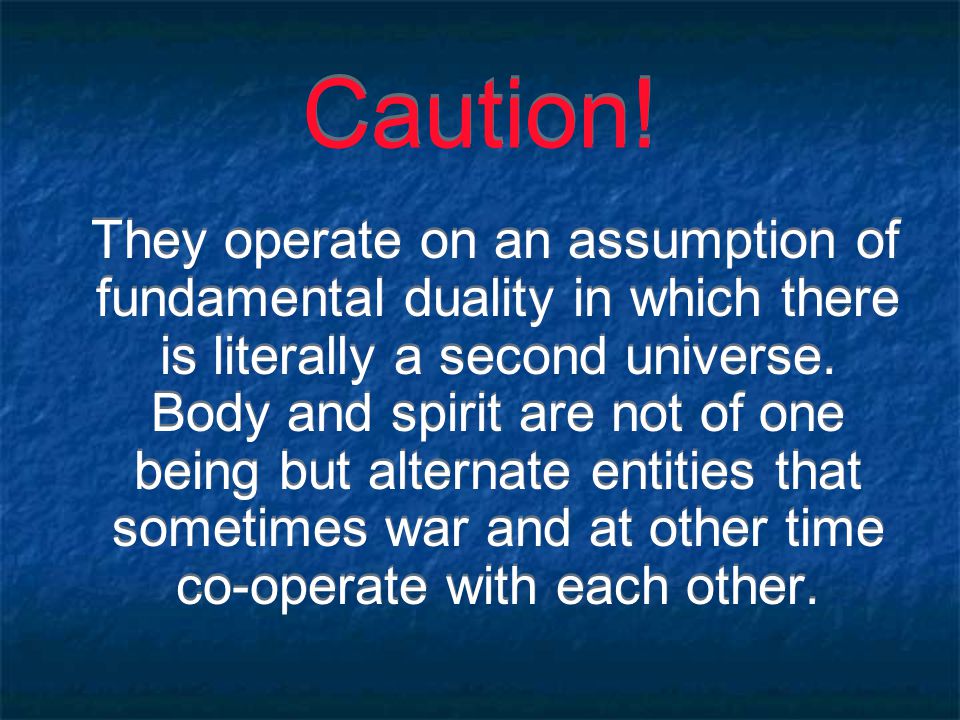 Caution!

They operate on an assumption of fundamental duality in which there is literally a second universe. Body and spirit are not of one being but alternate entities that sometimes war and at other time co-operate with each other.